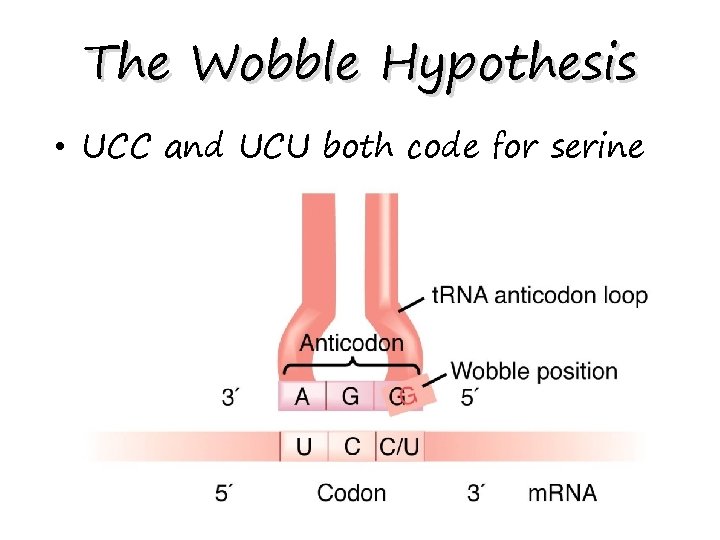 The Wobble Hypothesis

• UCC and UCU both code for serine

tRNA anticodon loop

Anticodon

Wobble position

3´ A G G G 5´

U C C/U

5´ Codon 3´ mRNA